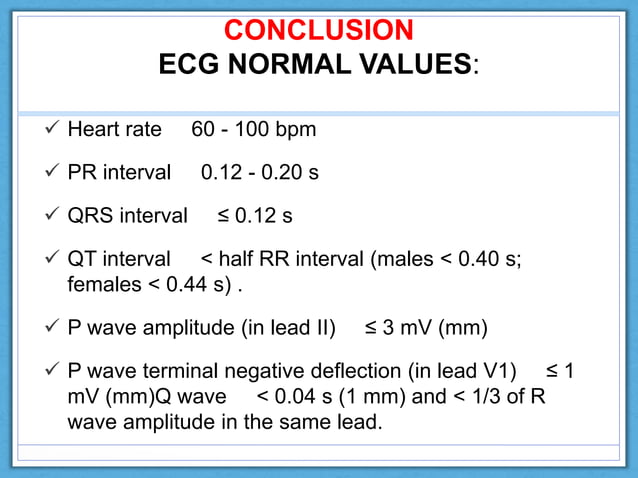 CONCLUSION
ECG NORMAL VALUES:

✓ Heart rate 60 - 100 bpm

✓ PR interval 0.12 - 0.20 s

✓ QRS interval ≤ 0.12 s

✓ QT interval < half RR interval (males < 0.40 s; females < 0.44 s) .

✓ P wave amplitude (in lead II) ≤ 3 mV (mm)

✓ P wave terminal negative deflection (in lead V1) ≤ 1 mV (mm)Q wave < 0.04 s (1 mm) and < 1/3 of R wave amplitude in the same lead.